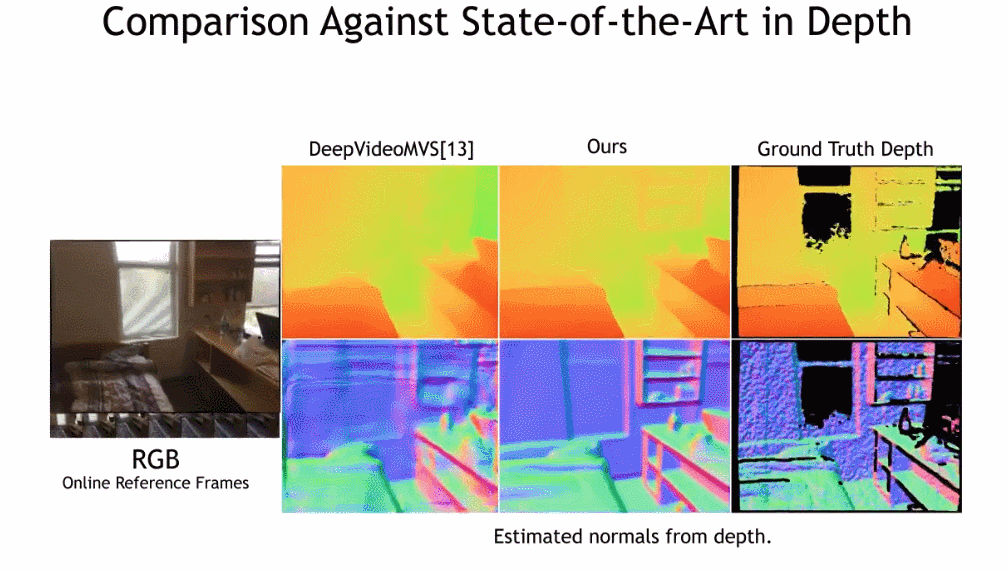 Comparison Against State-of-the-Art in Depth

DeepVideoMVS[13]

Ours

Ground Truth Depth

RGB
Online Reference Frames

Estimated normals from depth.